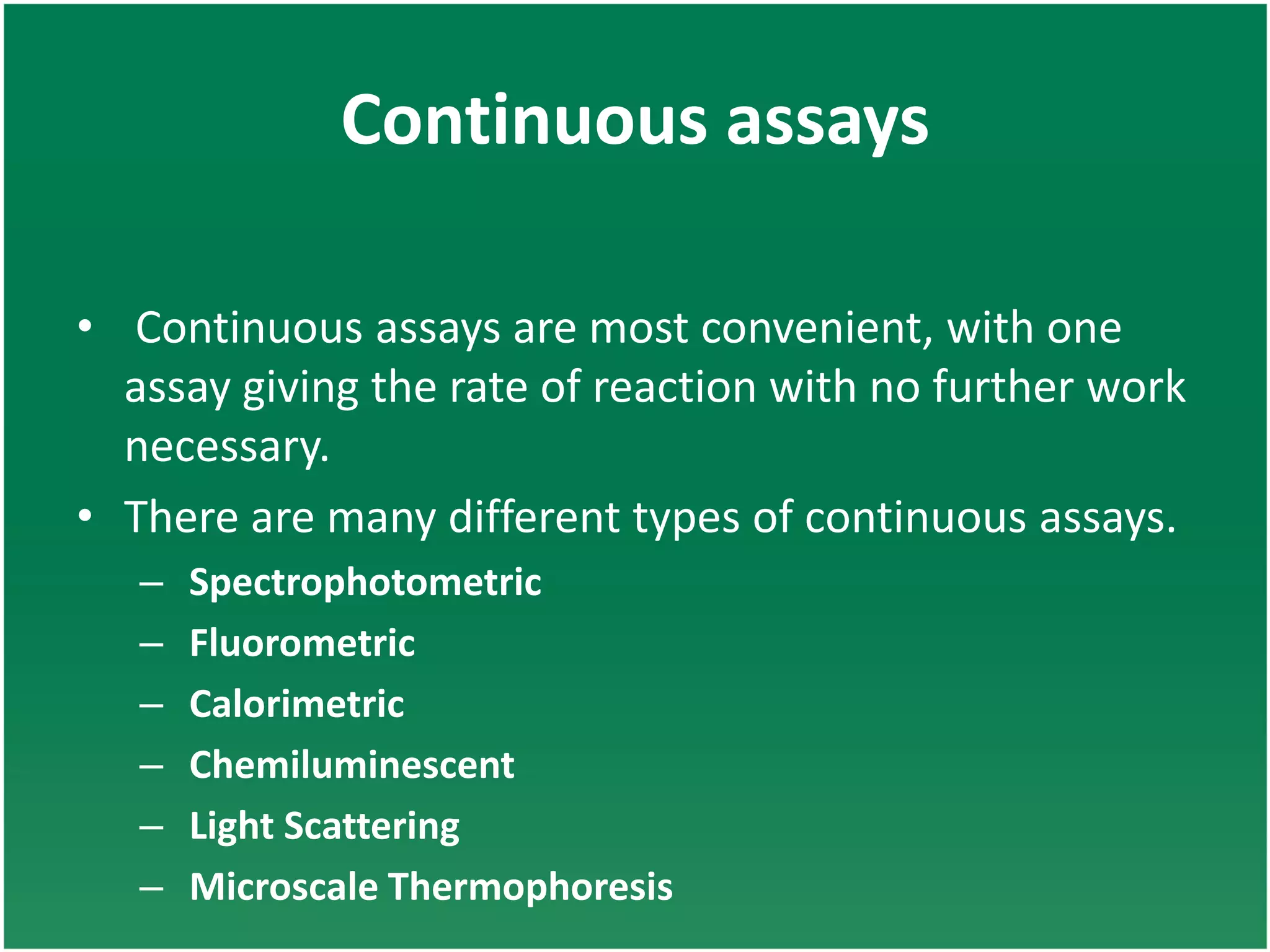 Continuous assays

• Continuous assays are most convenient, with one assay giving the rate of reaction with no further work necessary.
• There are many different types of continuous assays.
– Spectrophotometric
– Fluorometric
– Calorimetric
– Chemiluminescent
– Light Scattering
– Microscale Thermophoresis